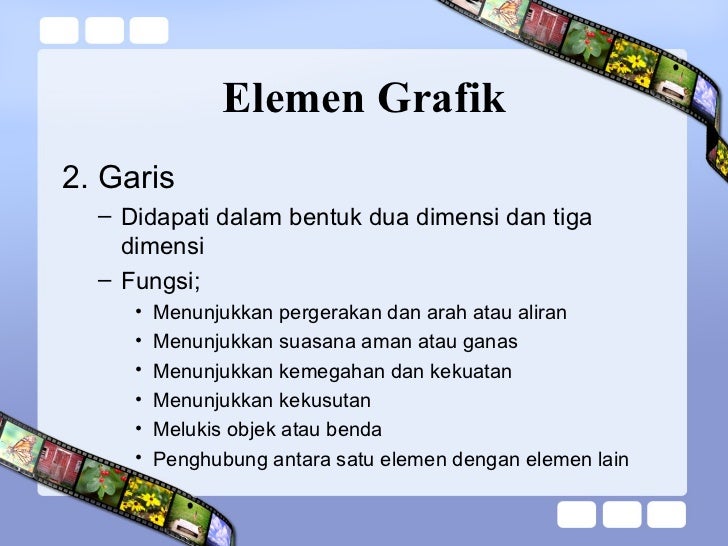 Elemen Grafik

2. Garis

– Didapati dalam bentuk dua dimensi dan tiga dimensi

– Fungsi;

• Menunjukkan pergerakan dan arah atau aliran
• Menunjukkan suasana aman atau ganas
• Menunjukkan kemegahan dan kekuatan
• Menunjukkan kekusutan
• Melukis objek atau benda
• Penghubung antara satu elemen dengan elemen lain